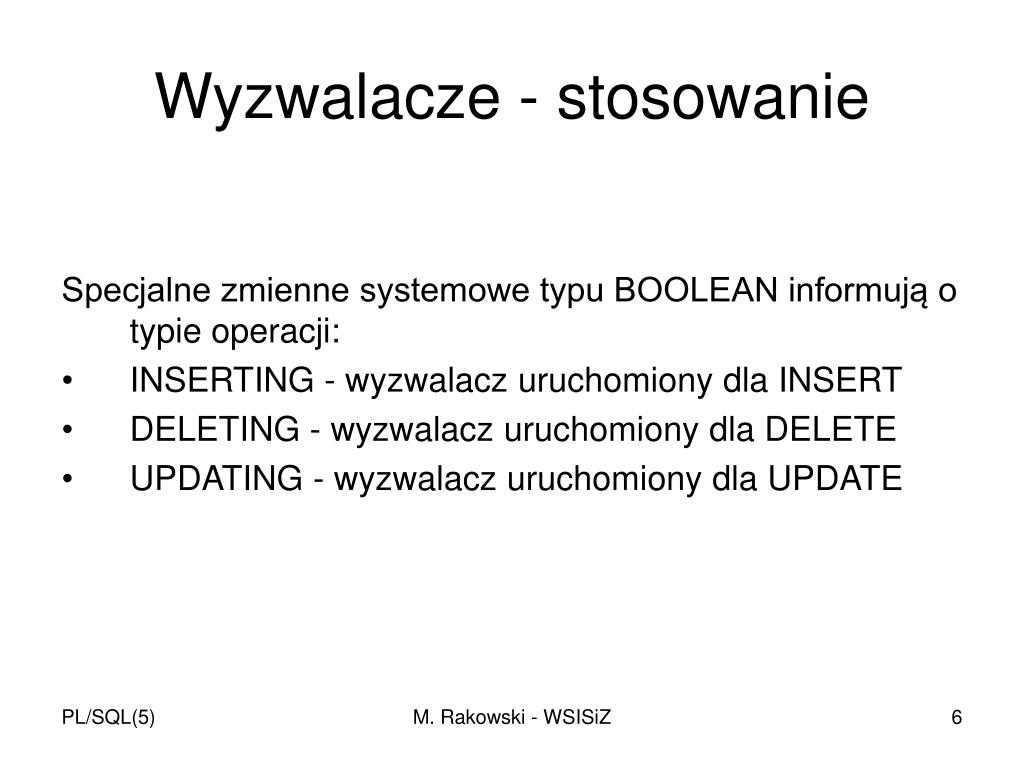 Wyzwalacze - stosowanie

Specjalne zmienne systemowe typu BOOLEAN informują o typie operacji:
• INSERTING - wyzwalacz uruchomiony dla INSERT
• DELETING - wyzwalacz uruchomiony dla DELETE
• UPDATING - wyzwalacz uruchomiony dla UPDATE

PL/SQL(5)
M. Rakowski - WSISiZ
6